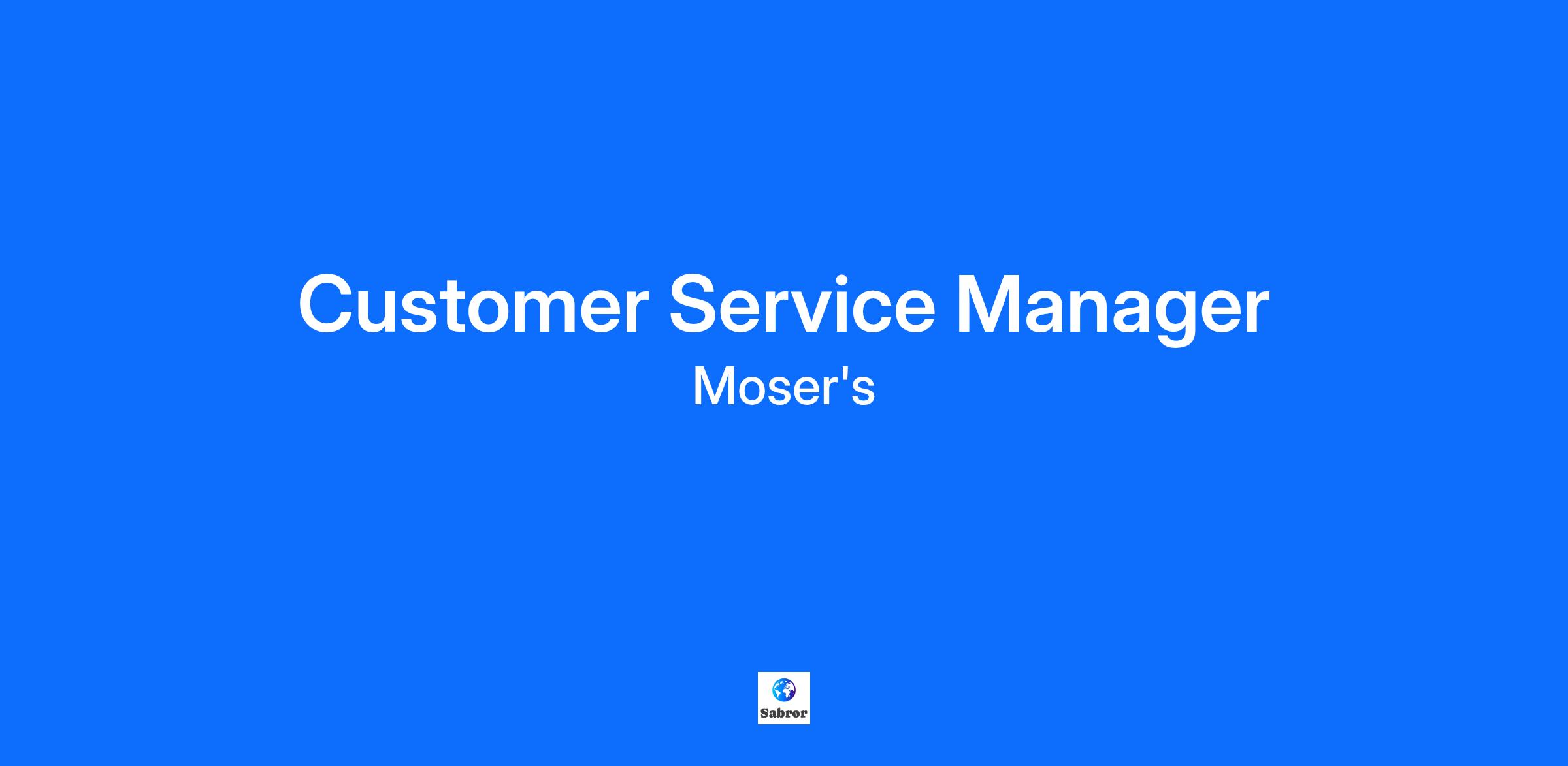 Customer Service Manager

Moser's

Sabror